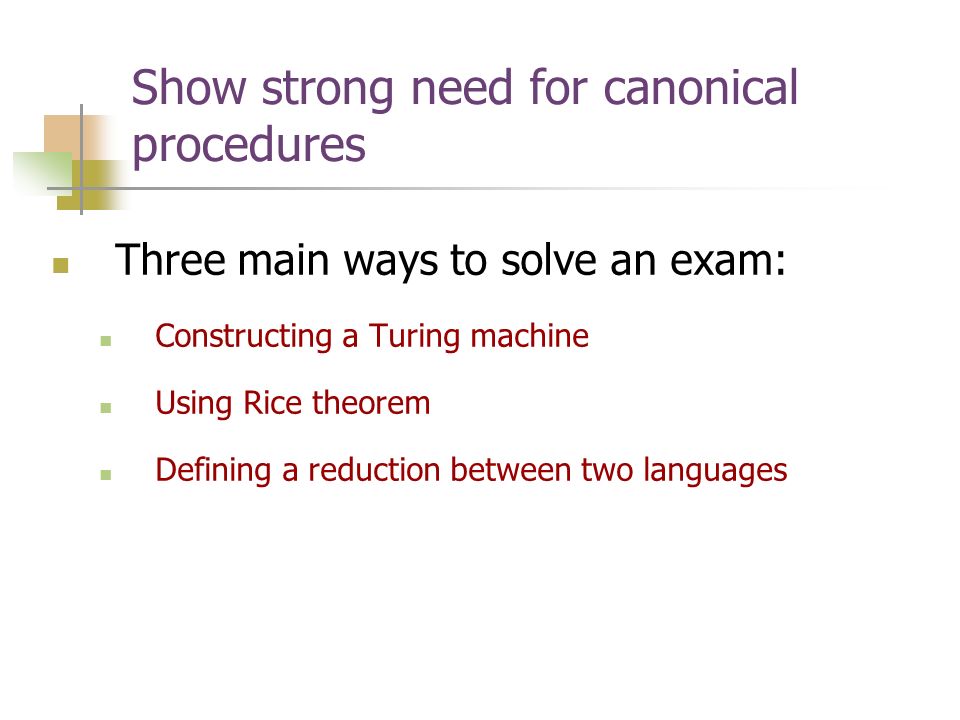 Show strong need for canonical procedures

Three main ways to solve an exam:

Constructing a Turing machine

Using Rice theorem

Defining a reduction between two languages